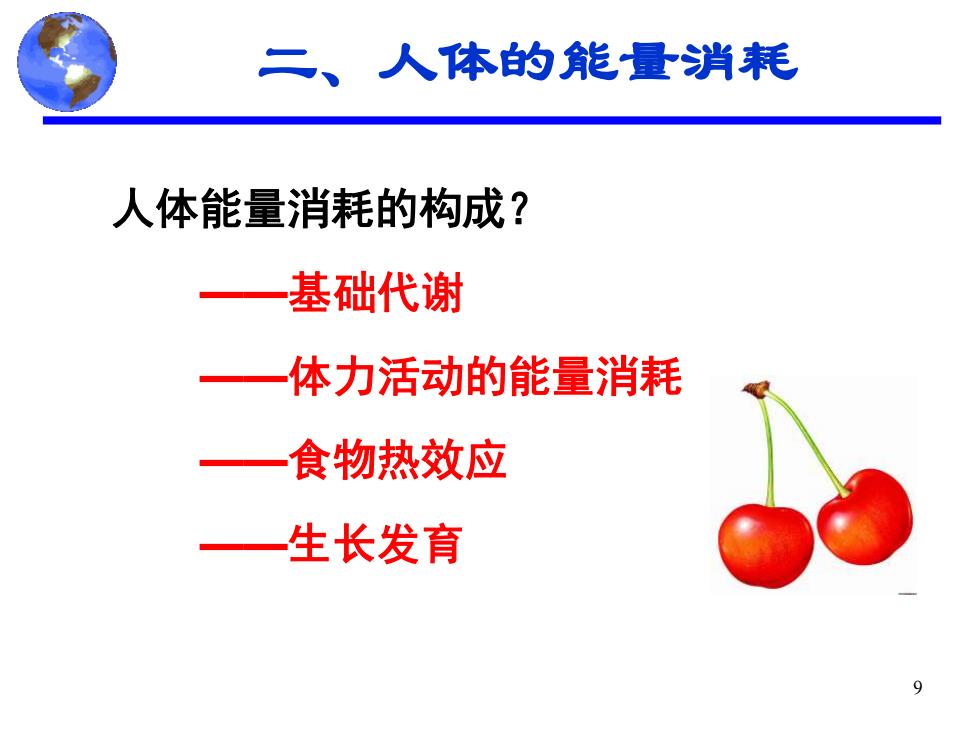 二、人体的能量消耗

人体能量消耗的构成？

——基础代谢

——体力活动的能量消耗

——食物热效应

——生长发育

9